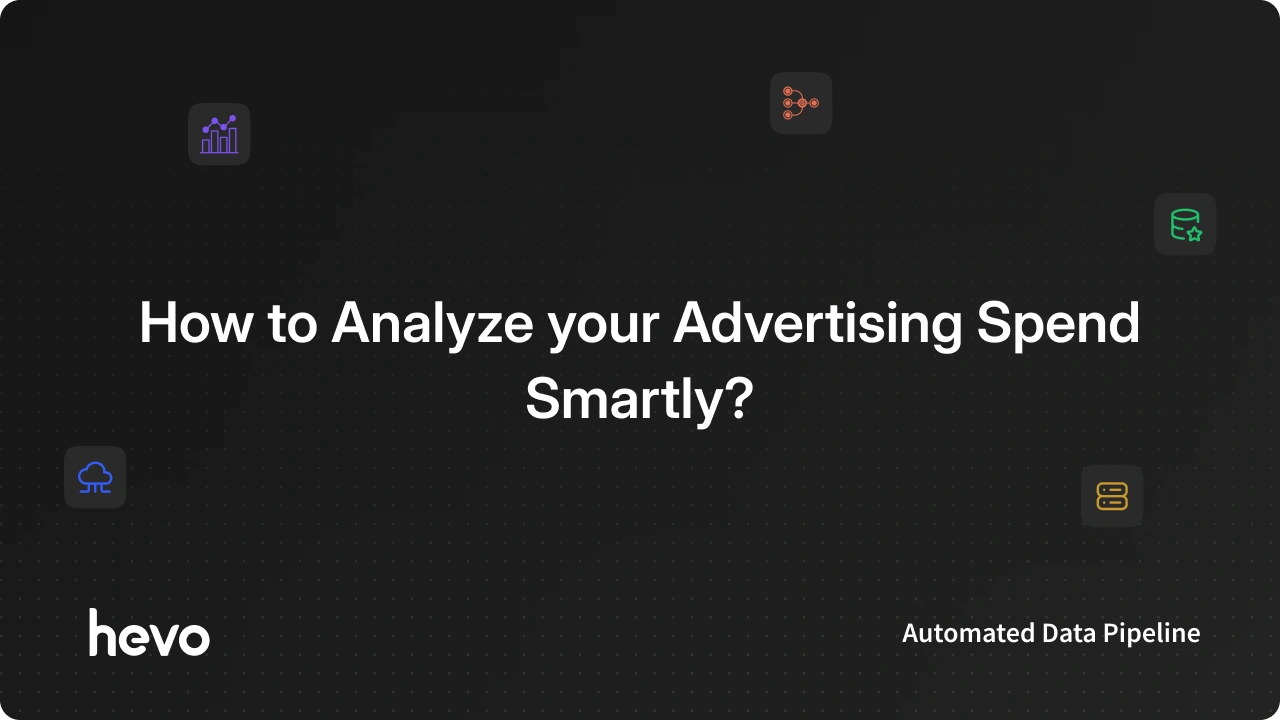 How to Analyze your Advertising Spend Smartly?

hevo

Automated Data Pipeline